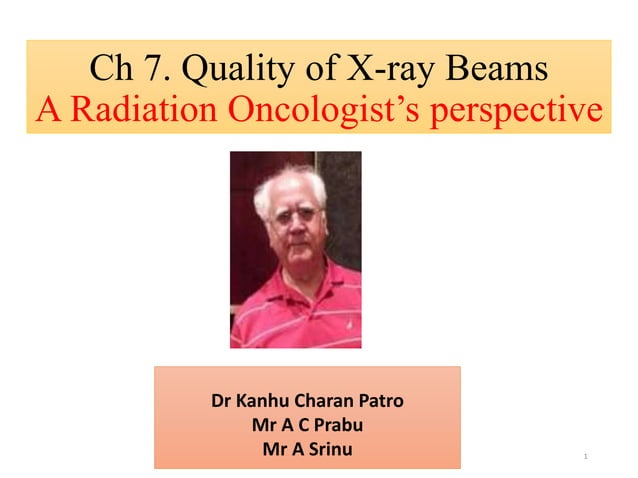 Ch 7. Quality of X-ray Beams
A Radiation Oncologist's perspective

Dr Kanhu Charan Patro
Mr A C Prabu
Mr A Srinu

1